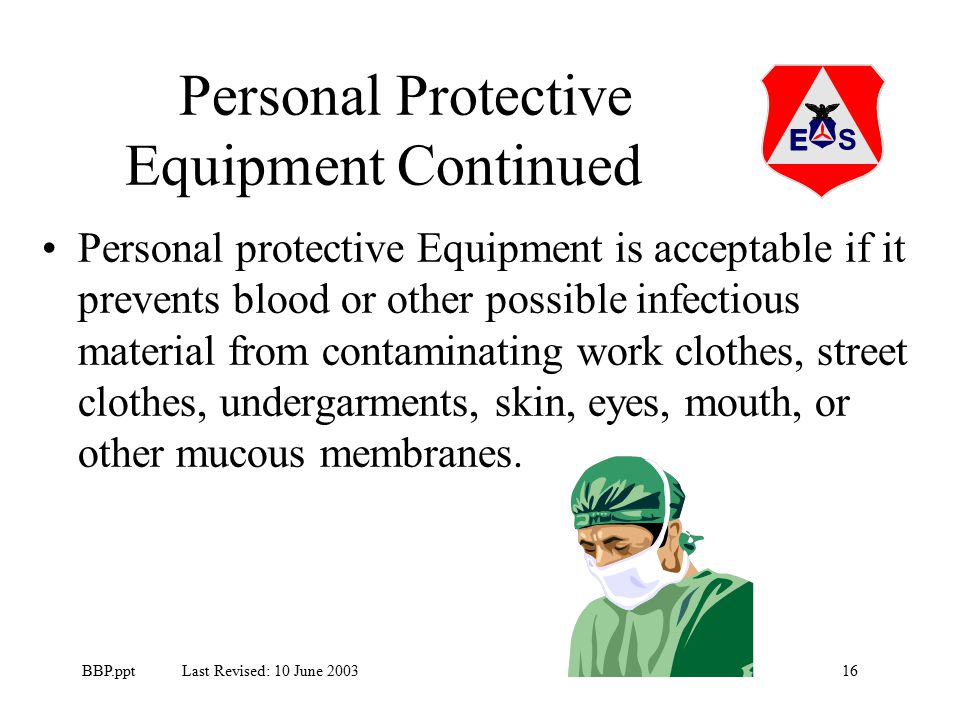 Personal Protective Equipment Continued

E S

• Personal protective Equipment is acceptable if it prevents blood or other possible infectious material from contaminating work clothes, street clothes, undergarments, skin, eyes, mouth, or other mucous membranes.

BBP.ppt Last Revised: 10 June 2003 16